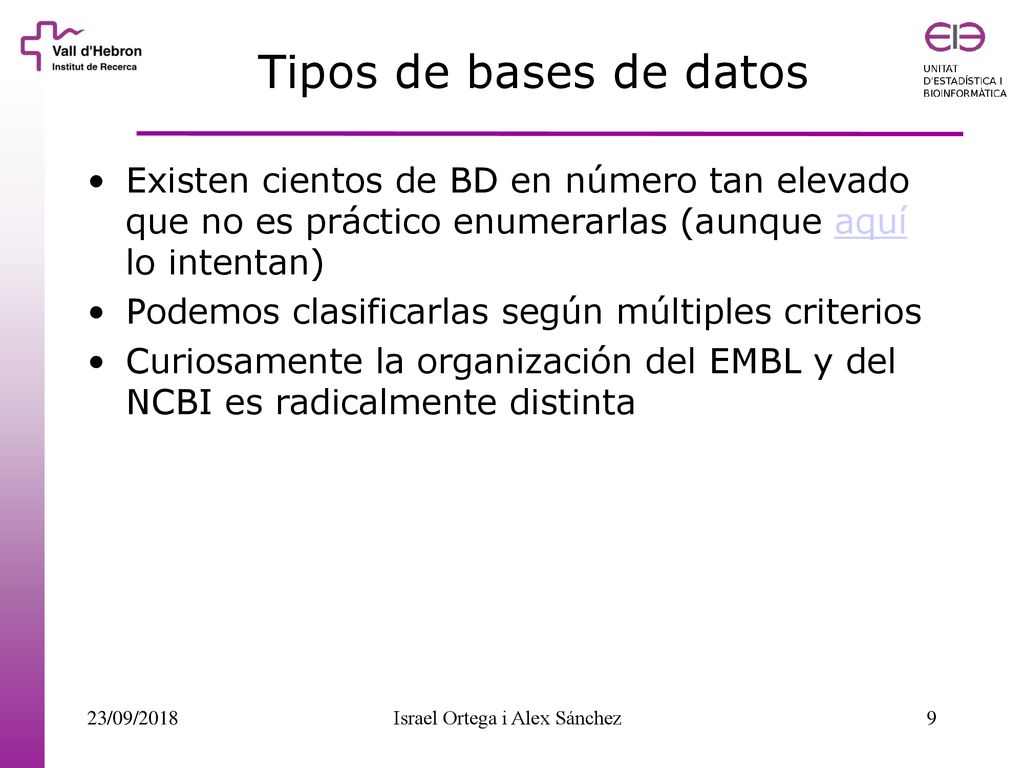 Vall d'Hebron
Institut de Recerca

Tipos de bases de datos

UNITAT
D'ESTADÍSTICA I
BIOINFORMÀTICA

• Existen cientos de BD en número tan elevado que no es práctico enumerarlas (aunque aquí lo intentan)
• Podemos clasificarlas según múltiples criterios
• Curiosamente la organización del EMBL y del NCBI es radicalmente distinta

23/09/2018
Israel Ortega i Alex Sánchez
9